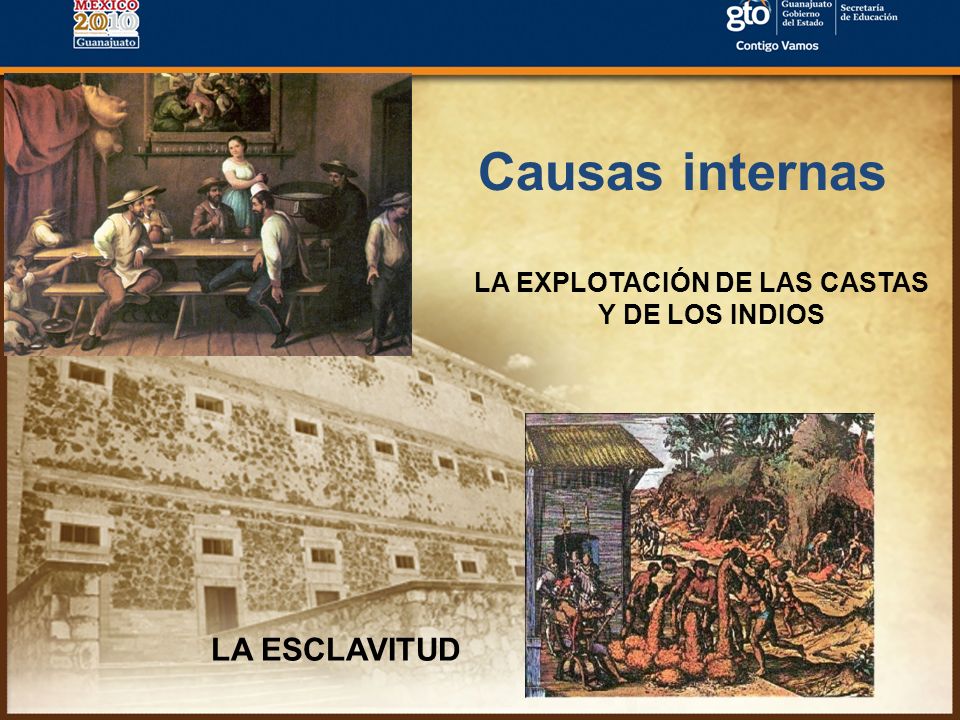 MÉXICO 2010 Guanajuato

gto Guanajuato Gobierno del Estado Secretaría de Educación
Contigo Vamos

Causas internas

LA EXPLOTACIÓN DE LAS CASTAS Y DE LOS INDIOS

LA ESCLAVITUD